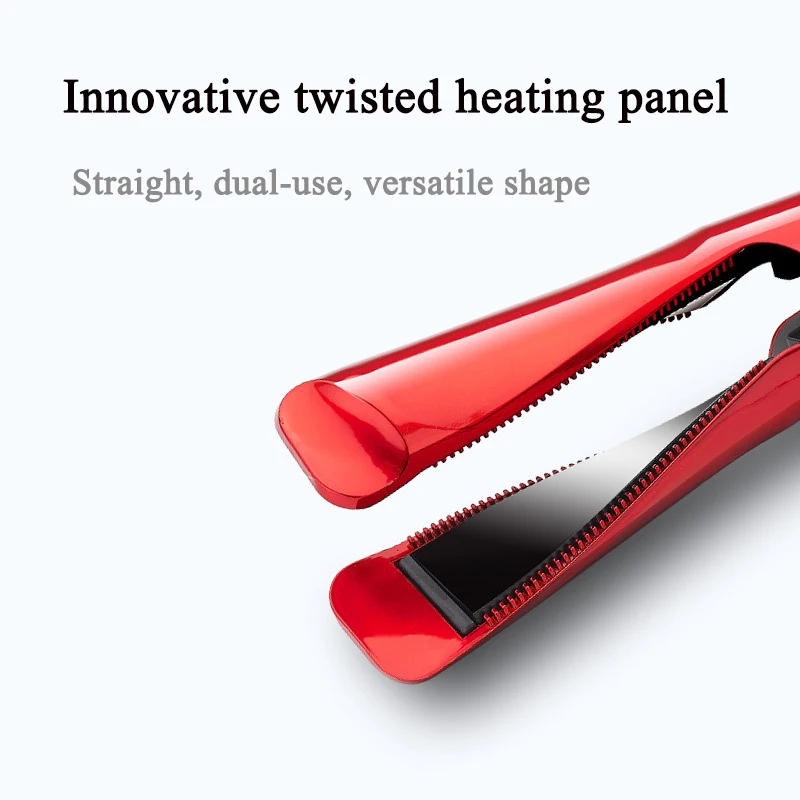 Innovative twisted heating panel

Straight, dual-use, versatile shape